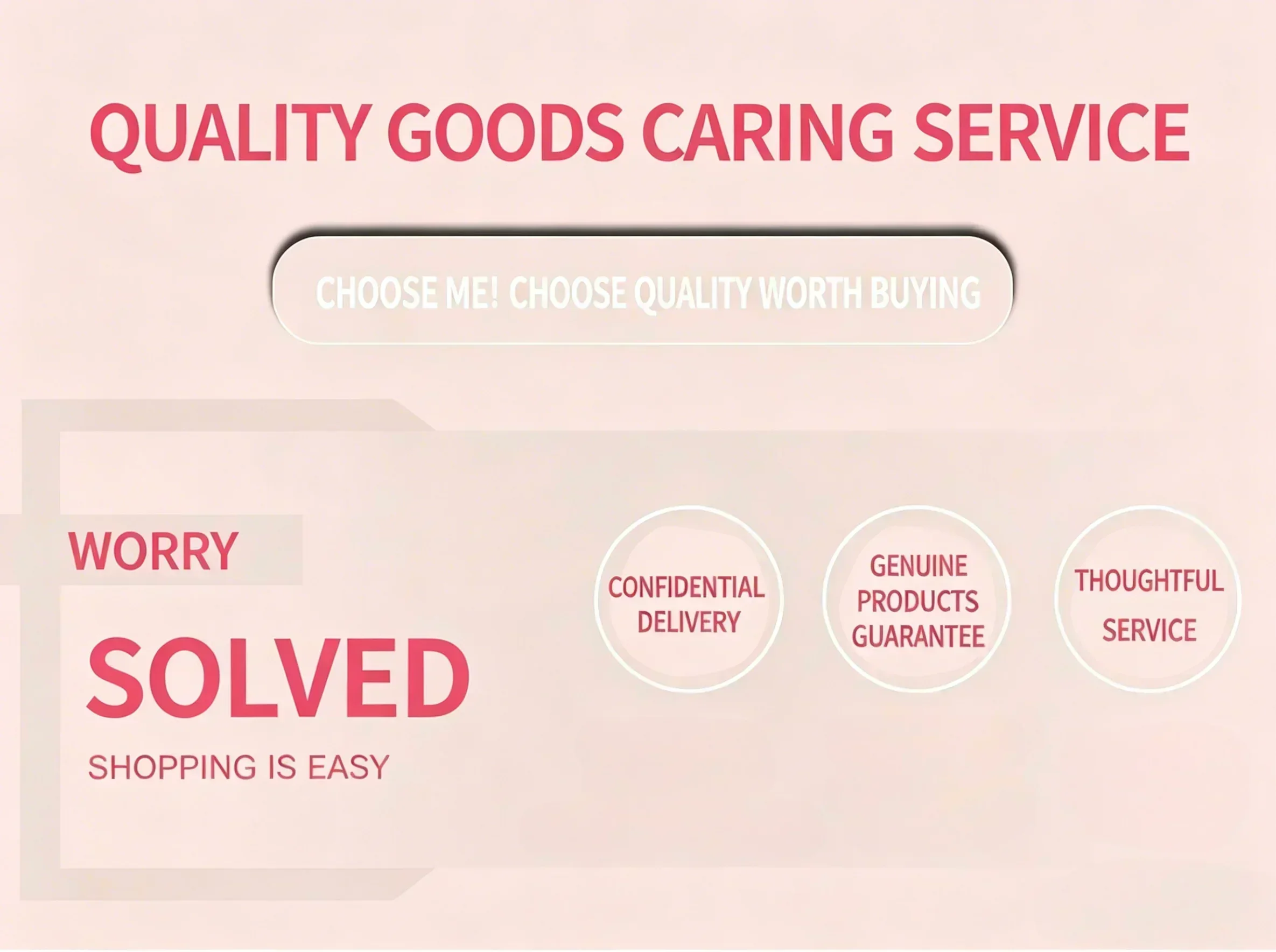 QUALITY GOODS CARING SERVICE

CHOOSE ME! CHOOSE QUALITY WORTH BUYING

WORRY

SOLVED

SHOPPING IS EASY

CONFIDENTIAL DELIVERY

GENUINE PRODUCTS GUARANTEE

THOUGHTFUL SERVICE